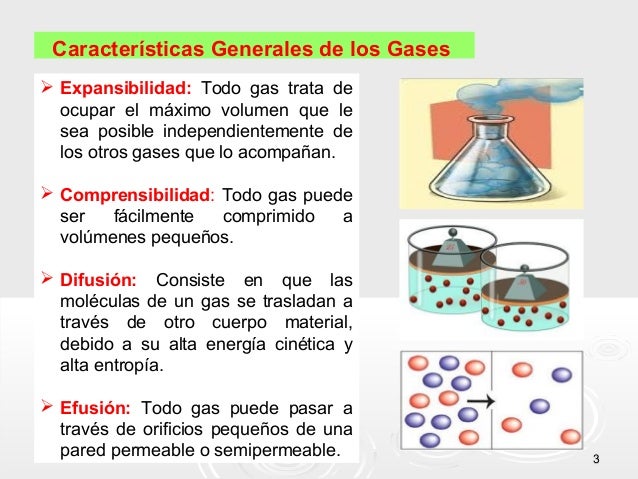 Características Generales de los Gases

➢ Expansibilidad: Todo gas trata de ocupar el máximo volumen que le sea posible independientemente de los otros gases que lo acompañan.

➢ Comprensibilidad: Todo gas puede ser fácilmente comprimido a volúmenes pequeños.

➢ Difusión: Consiste en que las moléculas de un gas se trasladan a través de otro cuerpo material, debido a su alta energía cinética y alta entropía.

➢ Efusión: Todo gas puede pasar a través de orificios pequeños de una pared permeable o semipermeable.

3